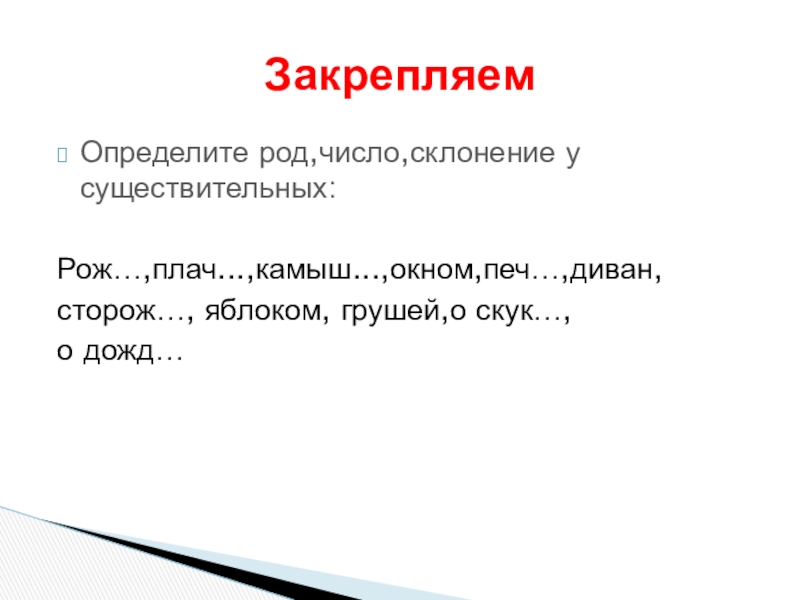 Закрепляем

Определите род,число,склонение у существительных:

Рож…,плач…,камыш…,окном,печ…,диван,
сторож…, яблоком, грушей,о скук…,
о дожд…